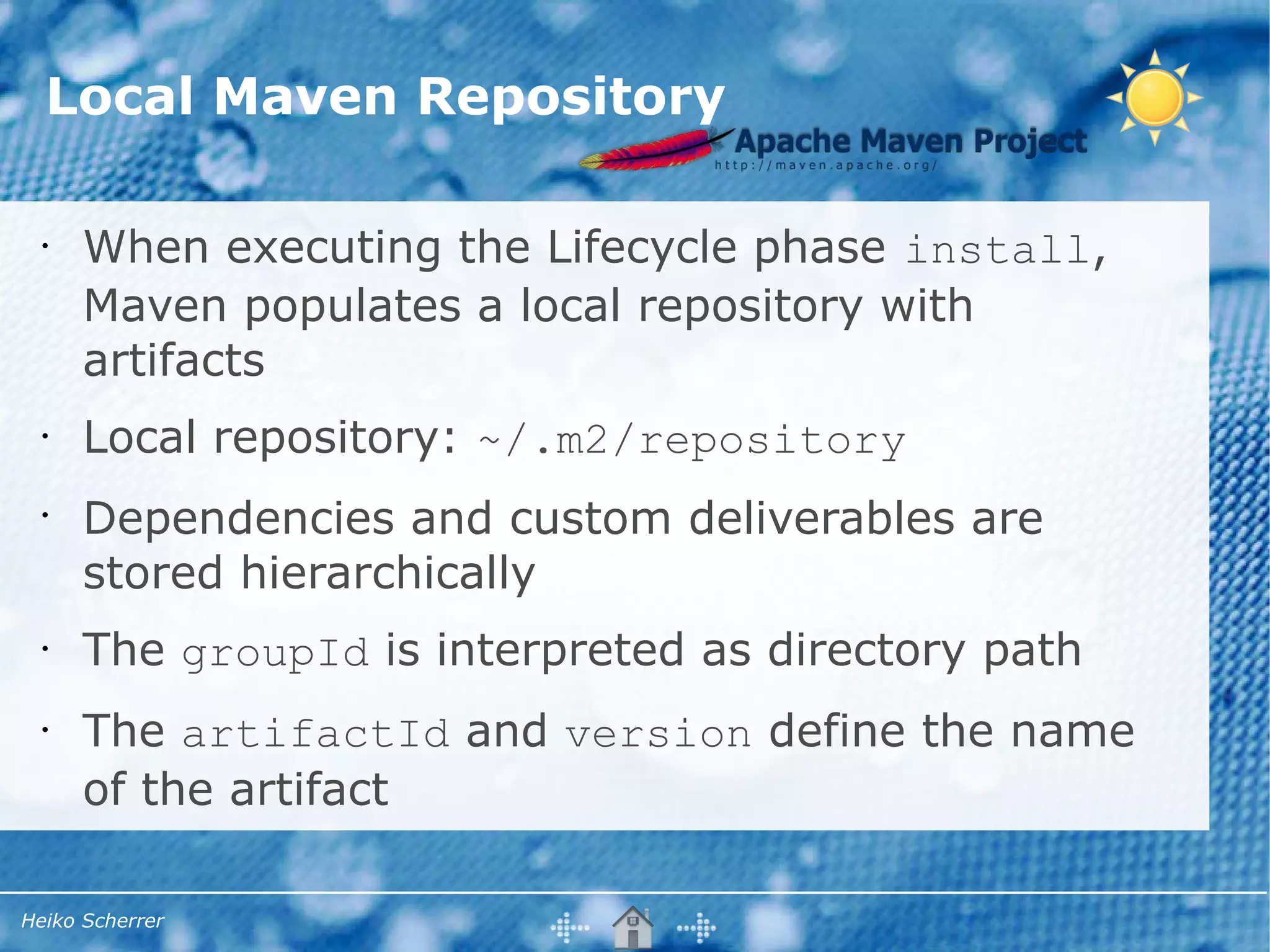 Local Maven Repository

Apache Maven Project
http://maven.apache.org/

• When executing the Lifecycle phase install, Maven populates a local repository with artifacts

• Local repository: ~/.m2/repository

• Dependencies and custom deliverables are stored hierarchically

• The groupId is interpreted as directory path

• The artifactId and version define the name of the artifact

Heiko Scherrer